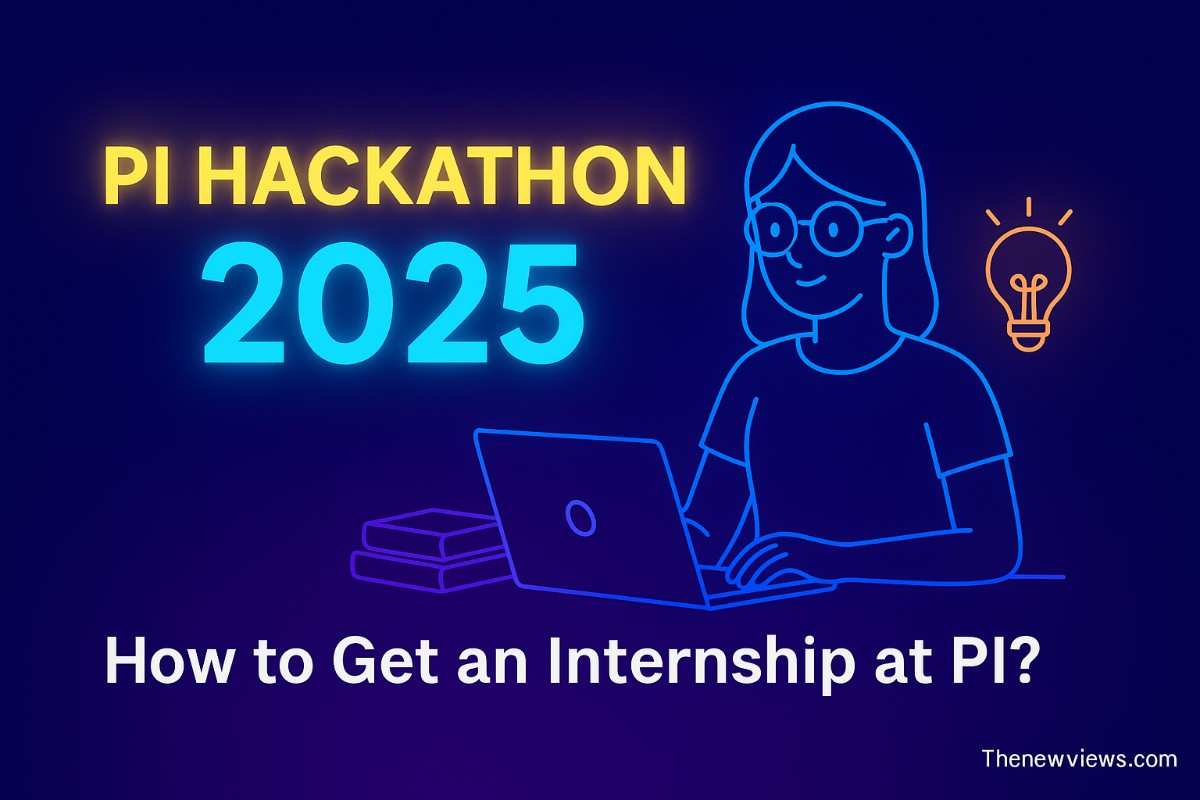 PI HACKATHON 2025

How to Get an Internship at PI?

Thenewviews.com